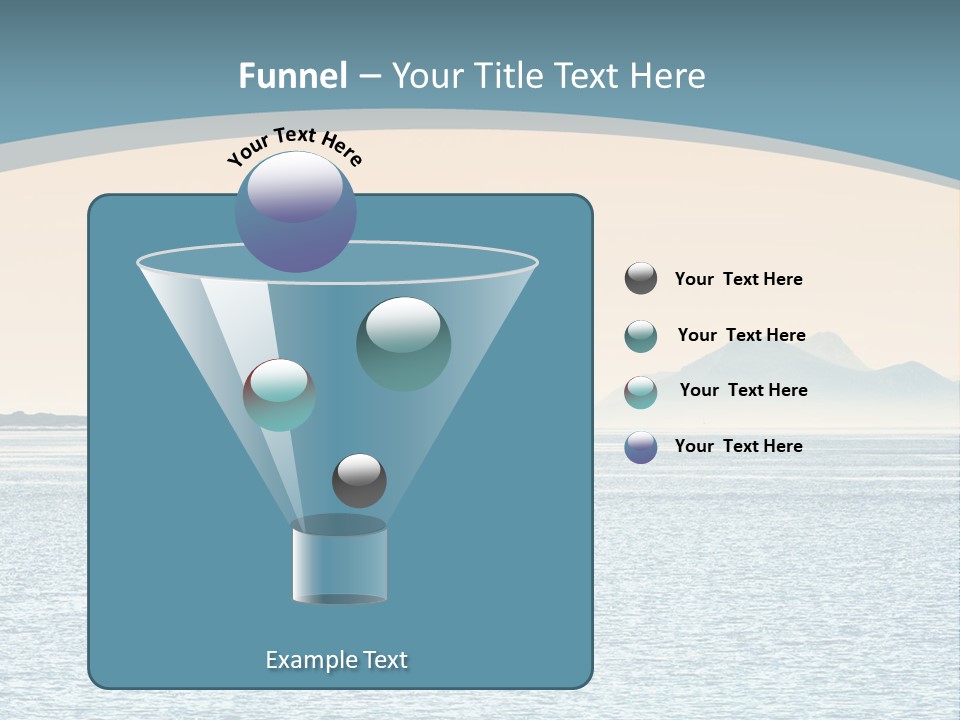 Funnel – Your Title Text Here

Your Text Here

Your Text Here

Your Text Here

Your Text Here

Your Text Here

Example Text